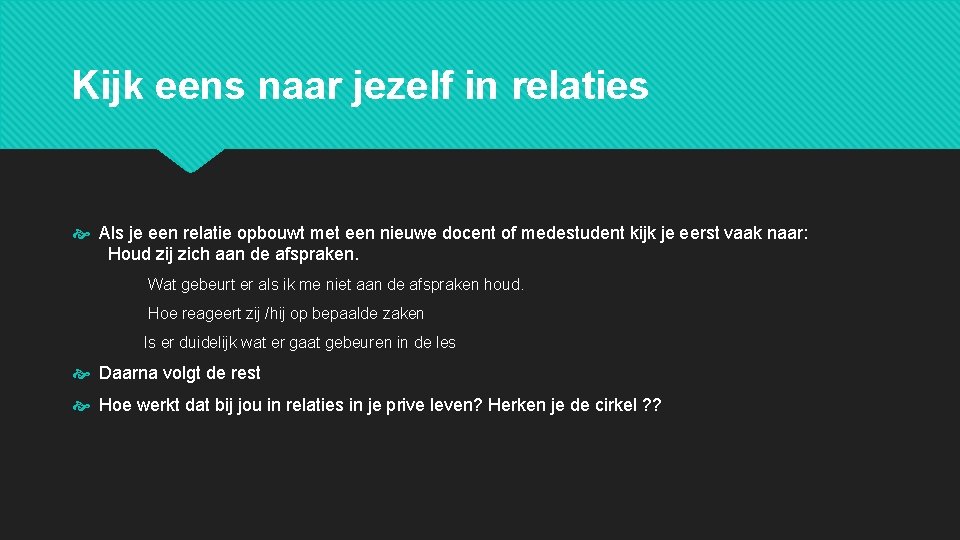 Kijk eens naar jezelf in relaties

Als je een relatie opbouwt met een nieuwe docent of medestudent kijk je eerst vaak naar: Houd zij zich aan de afspraken.

Wat gebeurt er als ik me niet aan de afspraken houd.

Hoe reageert zij /hij op bepaalde zaken

Is er duidelijk wat er gaat gebeuren in de les

Daarna volgt de rest

Hoe werkt dat bij jou in relaties in je prive leven? Herken je de cirkel ??